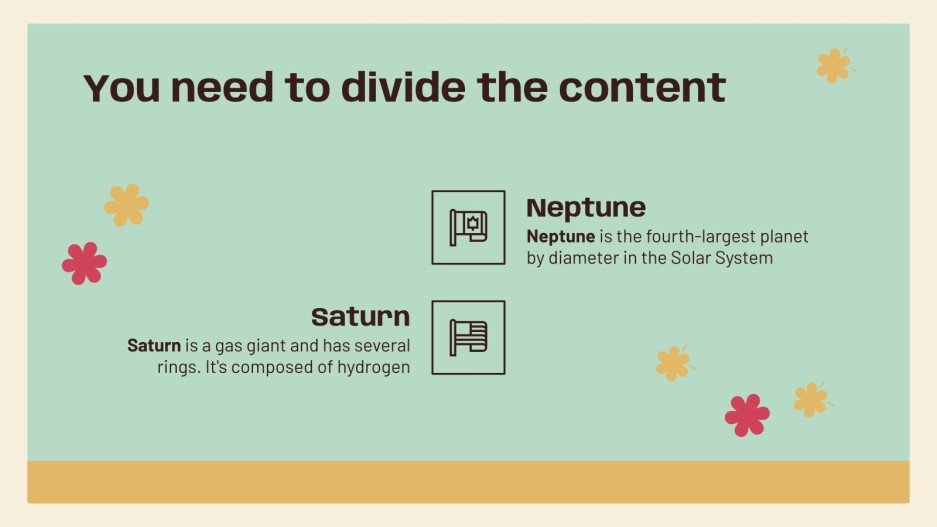 You need to divide the content

Neptune
Neptune is the fourth-largest planet by diameter in the Solar System

Saturn
Saturn is a gas giant and has several rings. It's composed of hydrogen